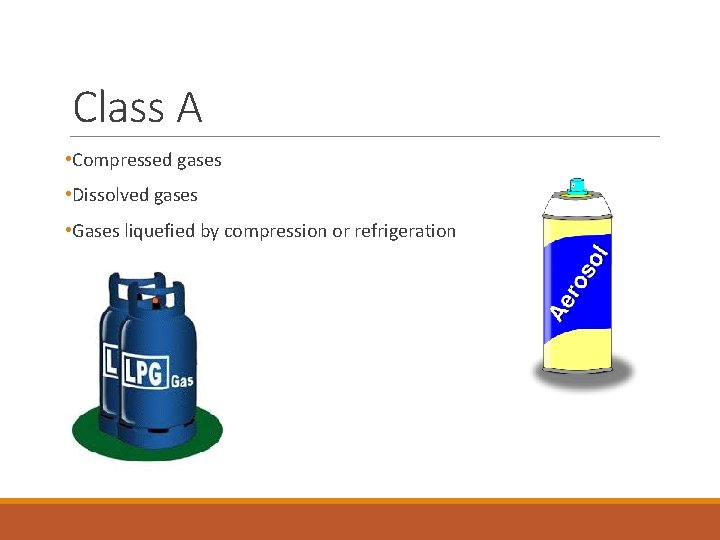 Class A

•Compressed gases

•Dissolved gases

•Gases liquefied by compression or refrigeration

L

LPG Gas

Aerosol